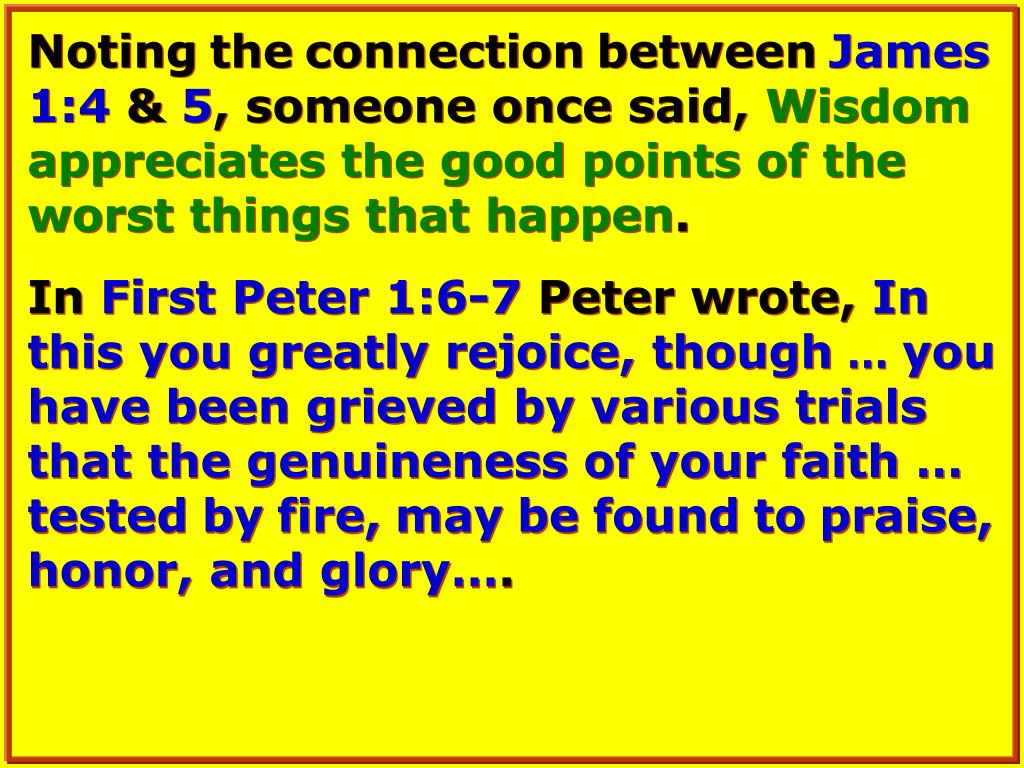 Noting the connection between James 1:4 & 5, someone once said, Wisdom appreciates the good points of the worst things that happen.

In First Peter 1:6-7 Peter wrote, In this you greatly rejoice, though … you have been grieved by various trials that the genuineness of your faith … tested by fire, may be found to praise, honor, and glory….